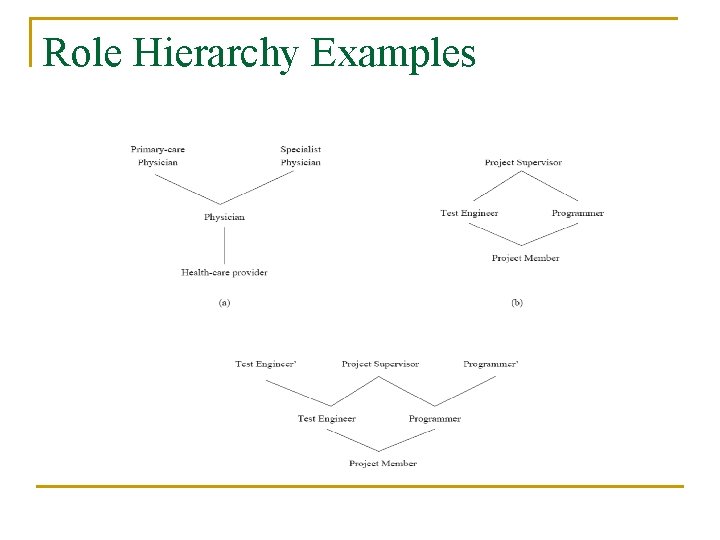 Role Hierarchy Examples

Primary-care Physician

Specialist Physician

Physician

Health-care provider

(a)

Project Supervisor

Test Engineer

Programmer

Project Member

(b)

Test Engineer'

Project Supervisor

Programmer'

Test Engineer

Programmer

Project Member